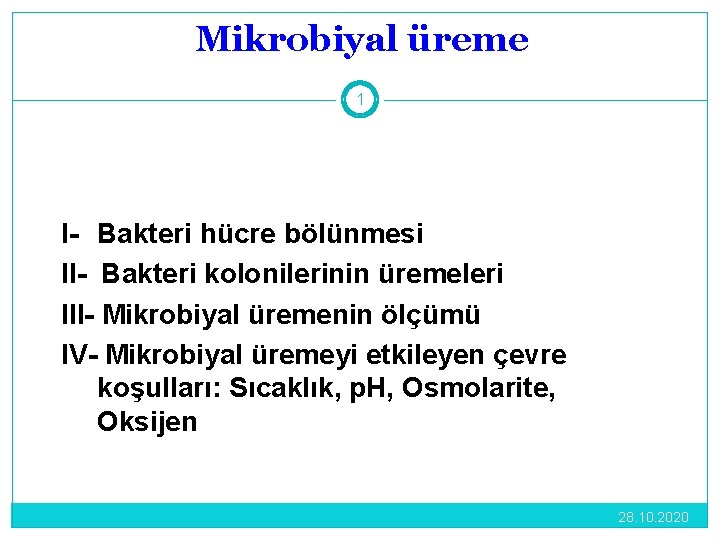 Mikrobiyal üreme

1

I- Bakteri hücre bölünmesi
II- Bakteri kolonilerinin üremeleri
III- Mikrobiyal üremenin ölçümü
IV- Mikrobiyal üremeyi etkileyen çevre koşulları: Sıcaklık, pH, Osmolarite, Oksijen

28.10.2020